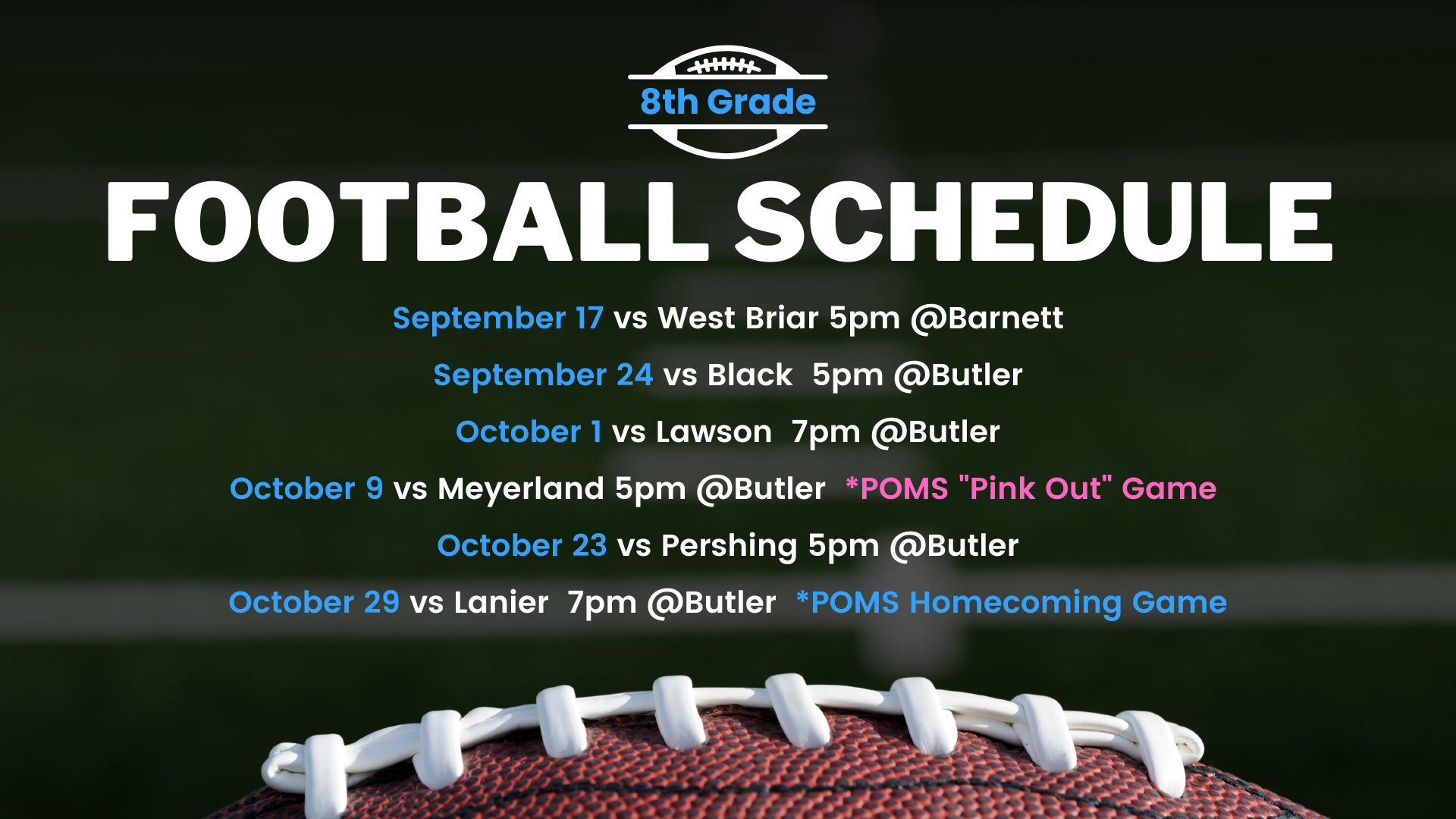 8th Grade

FOOTBALL SCHEDULE

September 17 vs West Briar 5pm @Barnett

September 24 vs Black 5pm @Butler

October 1 vs Lawson 7pm @Butler

October 9 vs Meyerland 5pm @Butler *POMS "Pink Out" Game

October 23 vs Pershing 5pm @Butler

October 29 vs Lanier 7pm @Butler *POMS Homecoming Game